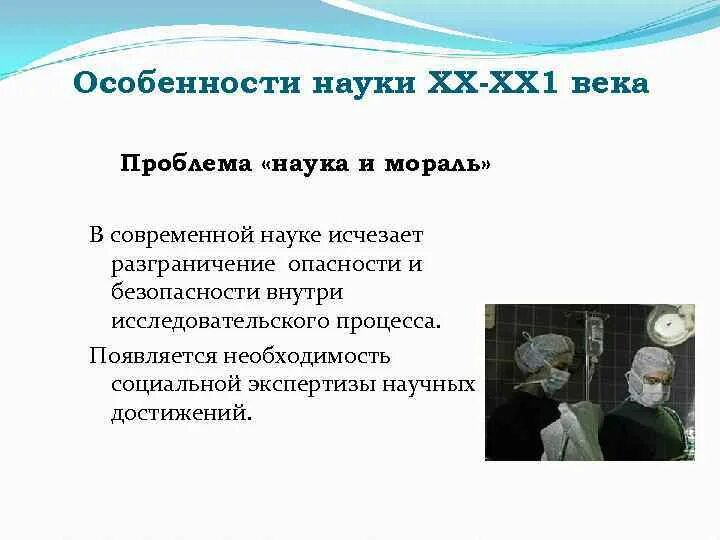 Особенности науки XX-XX1 века

Проблема «наука и мораль»

В современной науке исчезает разграничение опасности и безопасности внутри исследовательского процесса.

Появляется необходимость социальной экспертизы научных достижений.